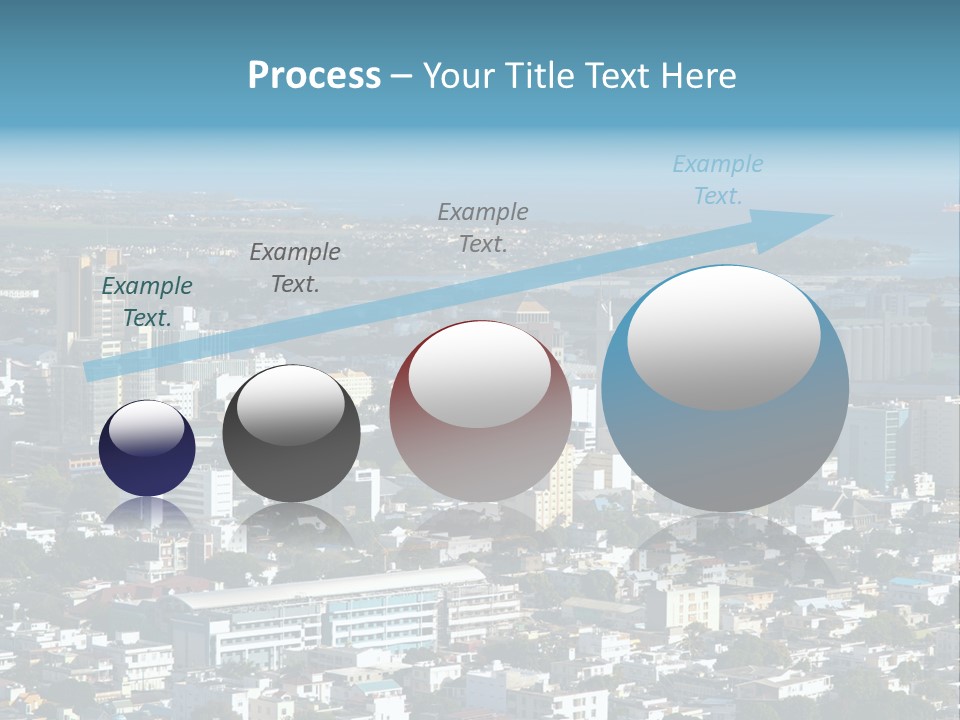 Process – Your Title Text Here

Example Text.

Example Text.

Example Text.

Example Text.